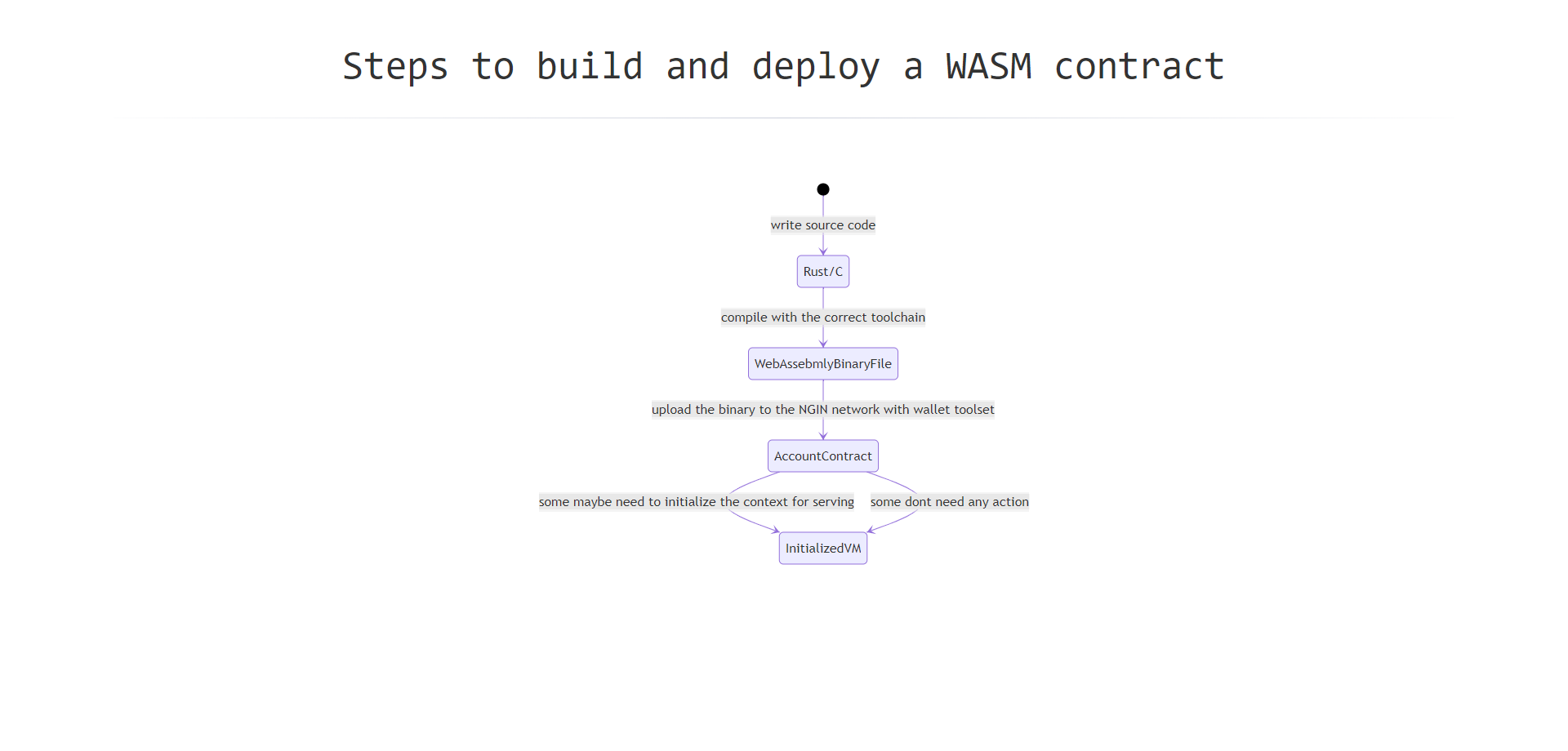 Steps to build and deploy a WASM contract

write source code

Rust/C

compile with the correct toolchain

WebAssebmlyBinaryFile

upload the binary to the NGIN network with wallet toolset

AccountContract

some maybe need to initialize the context for serving

some dont need any action

InitializedVM